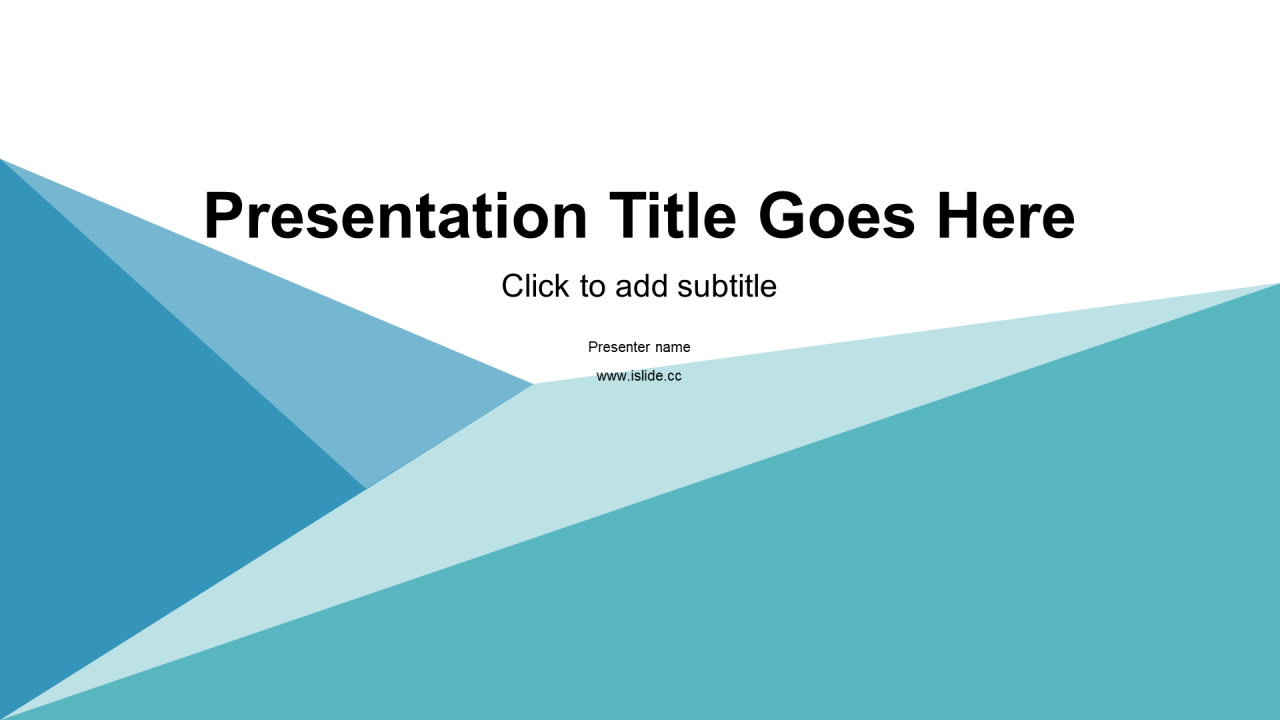 Presentation Title Goes Here

Click to add subtitle

Presenter name

www.islide.cc